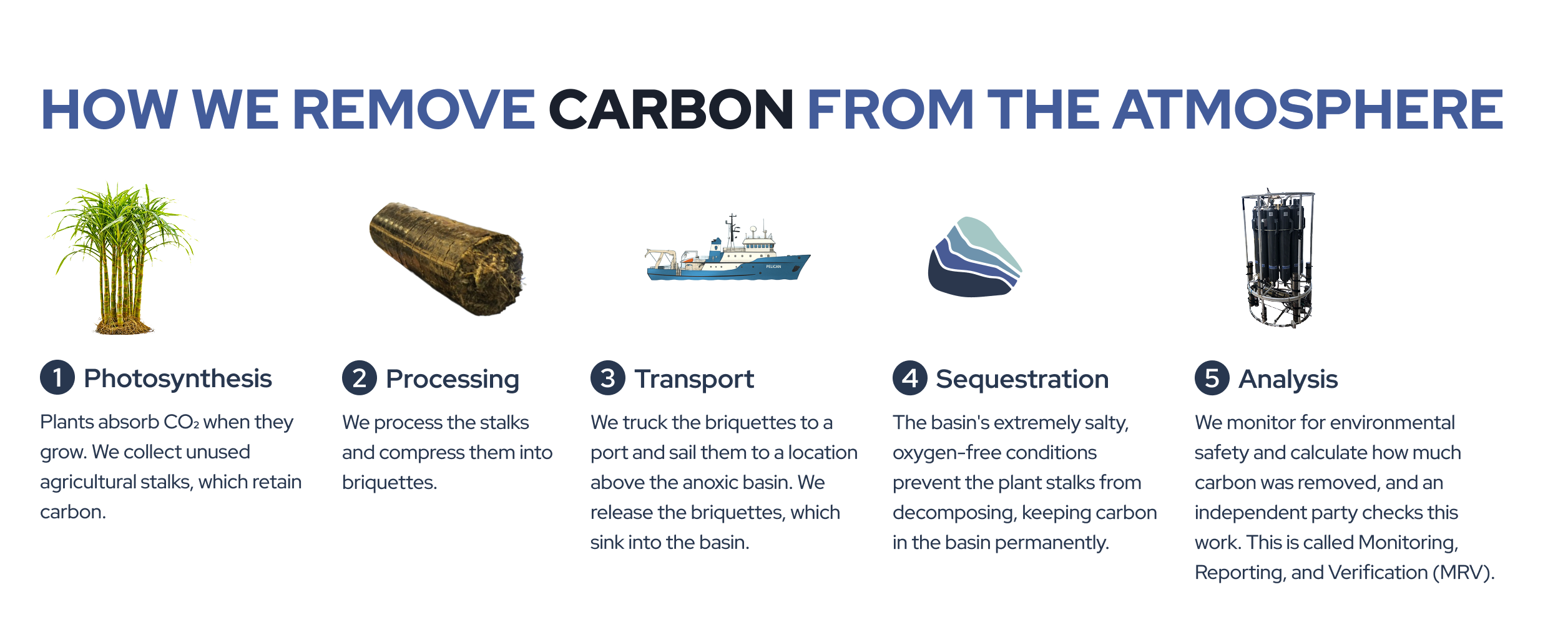 HOW WE REMOVE CARBON FROM THE ATMOSPHERE

PELICAN

1 Photosynthesis

Plants absorb $CO_2$ when they grow. We collect unused agricultural stalks, which retain carbon.

2 Processing

We process the stalks and compress them into briquettes.

3 Transport

We truck the briquettes to a port and sail them to a location above the anoxic basin. We release the briquettes, which sink into the basin.

4 Sequestration

The basin's extremely salty, oxygen-free conditions prevent the plant stalks from decomposing, keeping carbon in the basin permanently.

5 Analysis

We monitor for environmental safety and calculate how much carbon was removed, and an independent party checks this work. This is called Monitoring, Reporting, and Verification (MRV).